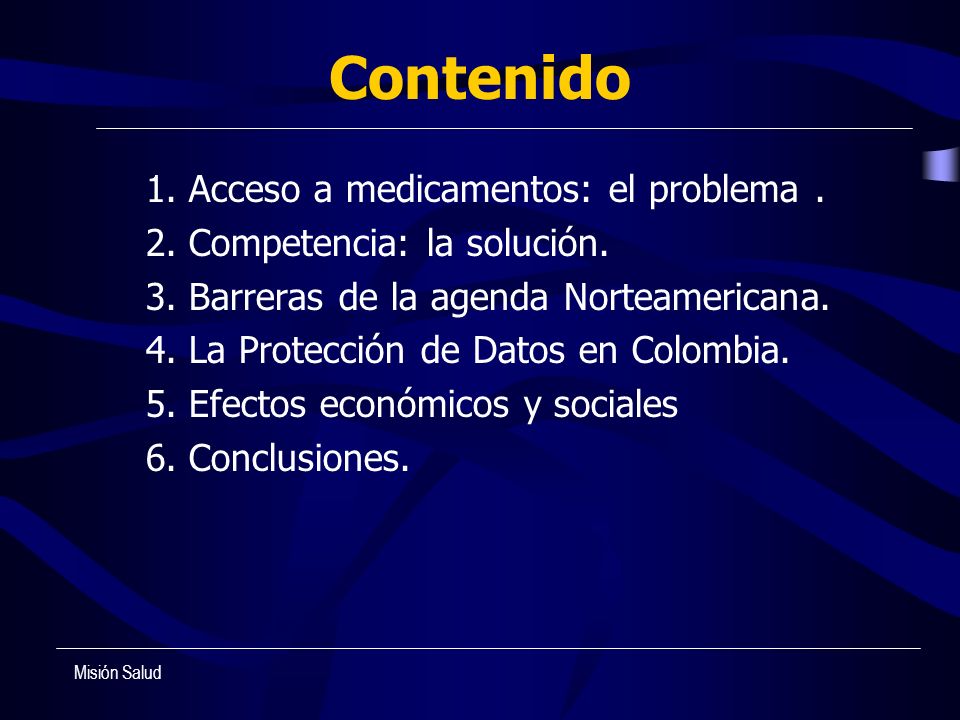 Contenido

1. Acceso a medicamentos: el problema .
2. Competencia: la solución.
3. Barreras de la agenda Norteamericana.
4. La Protección de Datos en Colombia.
5. Efectos económicos y sociales
6. Conclusiones.

Misión Salud